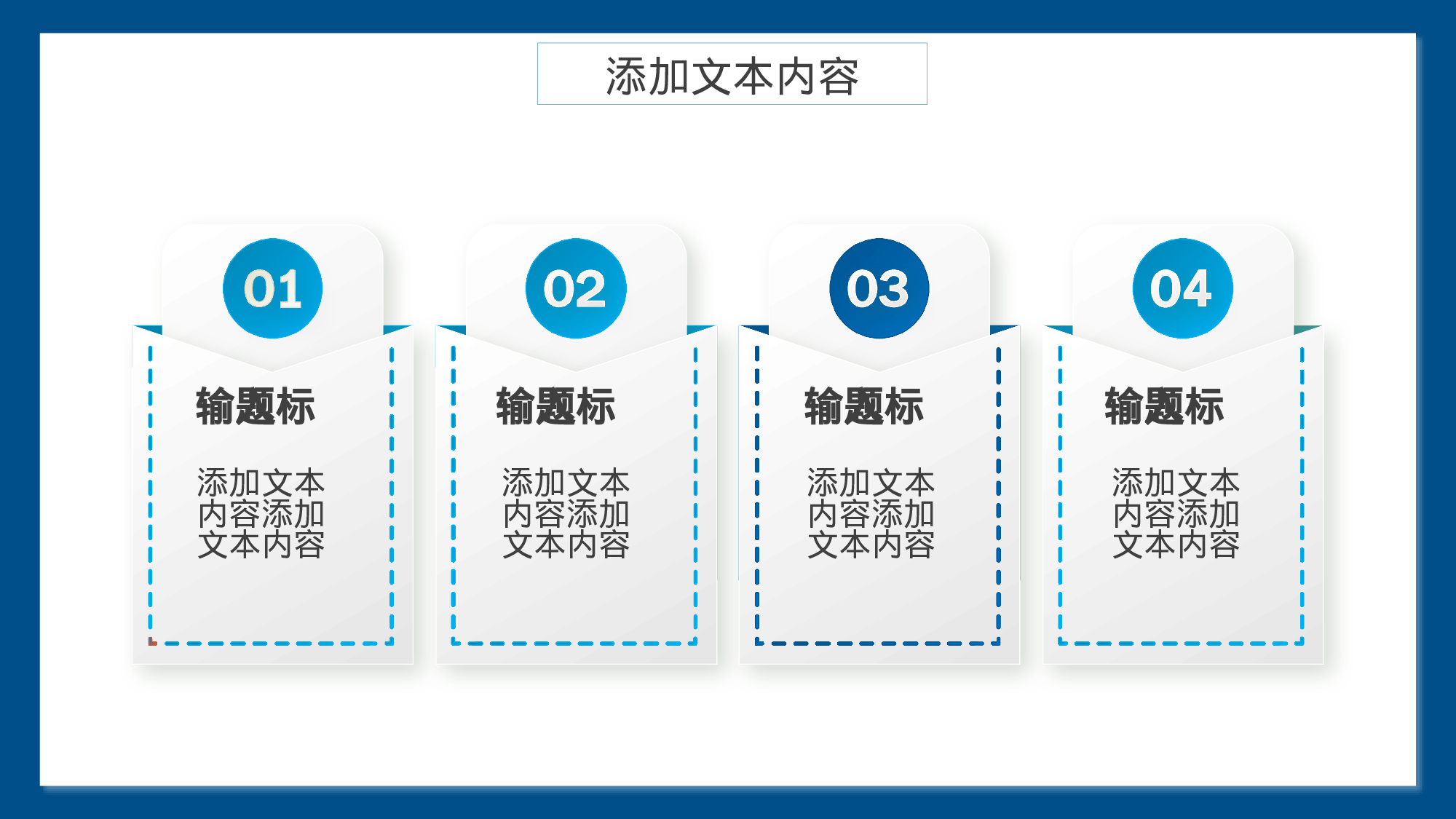 添加文本内容

01

输题标

添加文本内容添加文本内容

02

输题标

添加文本内容添加文本内容

03

输题标

添加文本内容添加文本内容

04

输题标

添加文本内容添加文本内容